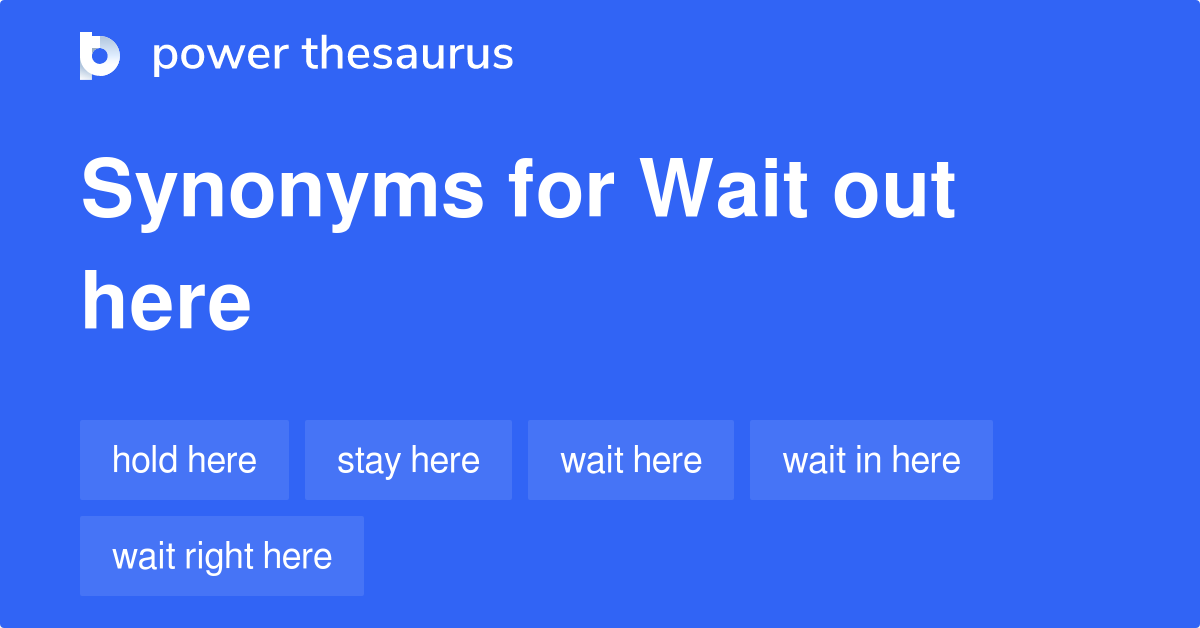 power thesaurus

Synonyms for Wait out here

hold here
stay here
wait here
wait in here
wait right here